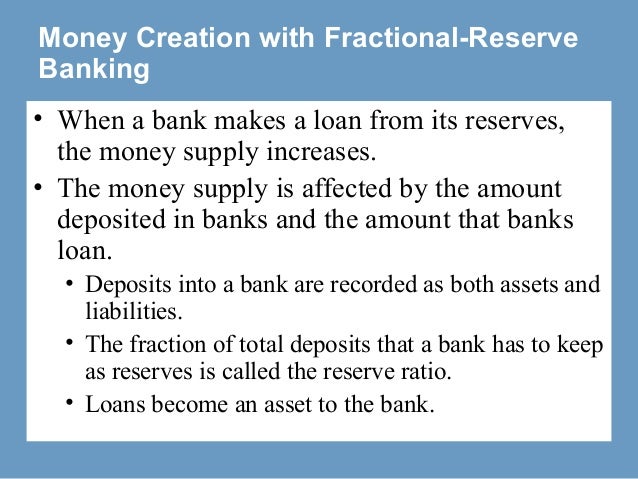 Money Creation with Fractional-Reserve Banking

• When a bank makes a loan from its reserves, the money supply increases.

• The money supply is affected by the amount deposited in banks and the amount that banks loan.

• Deposits into a bank are recorded as both assets and liabilities.

• The fraction of total deposits that a bank has to keep as reserves is called the reserve ratio.

• Loans become an asset to the bank.